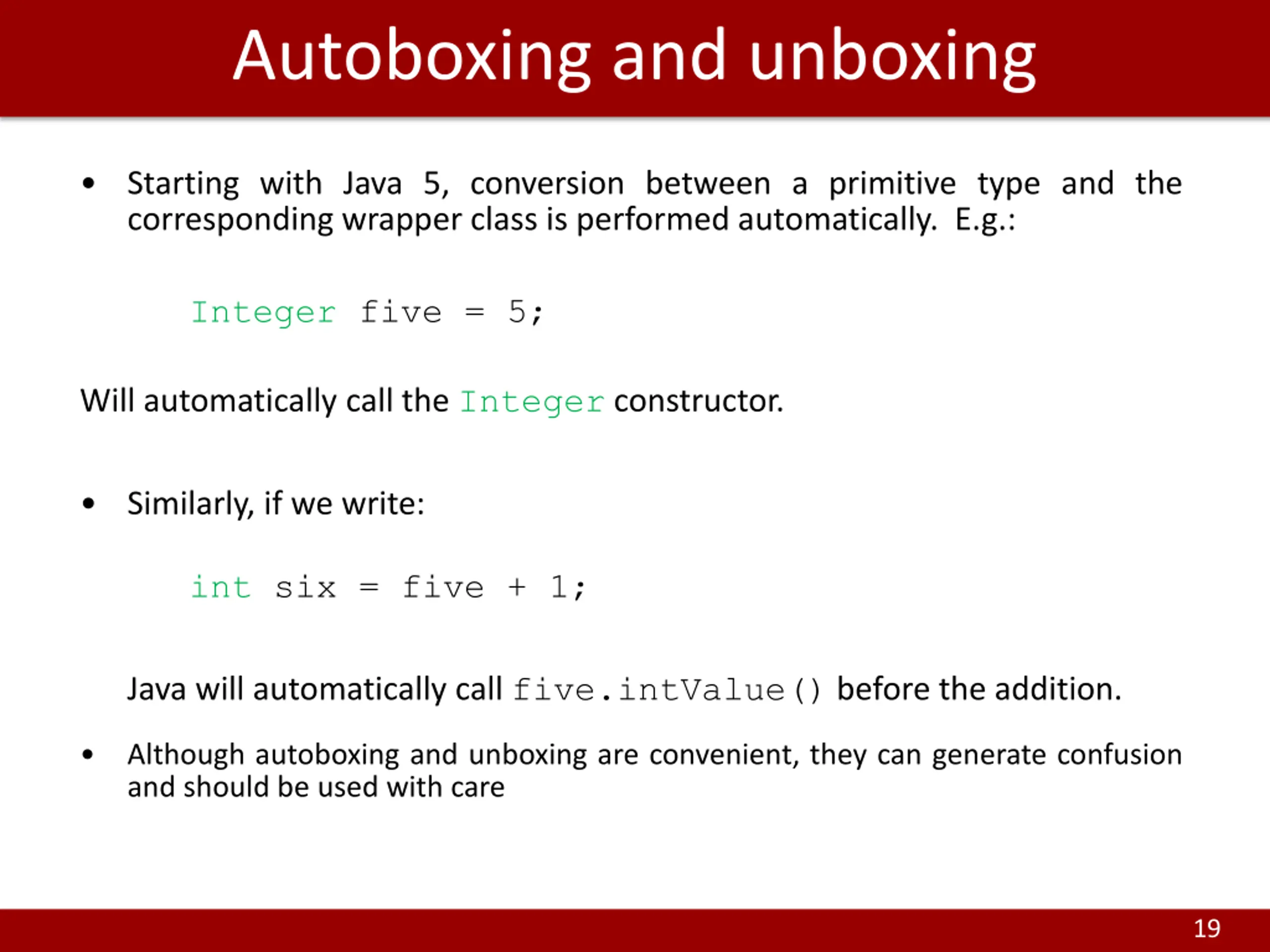 Autoboxing and unboxing

• Starting with Java 5, conversion between a primitive type and the corresponding wrapper class is performed automatically. E.g.:

Integer five = 5;

Will automatically call the Integer constructor.

• Similarly, if we write:

int six = five + 1;

Java will automatically call five.intValue() before the addition.

• Although autoboxing and unboxing are convenient, they can generate confusion and should be used with care

19